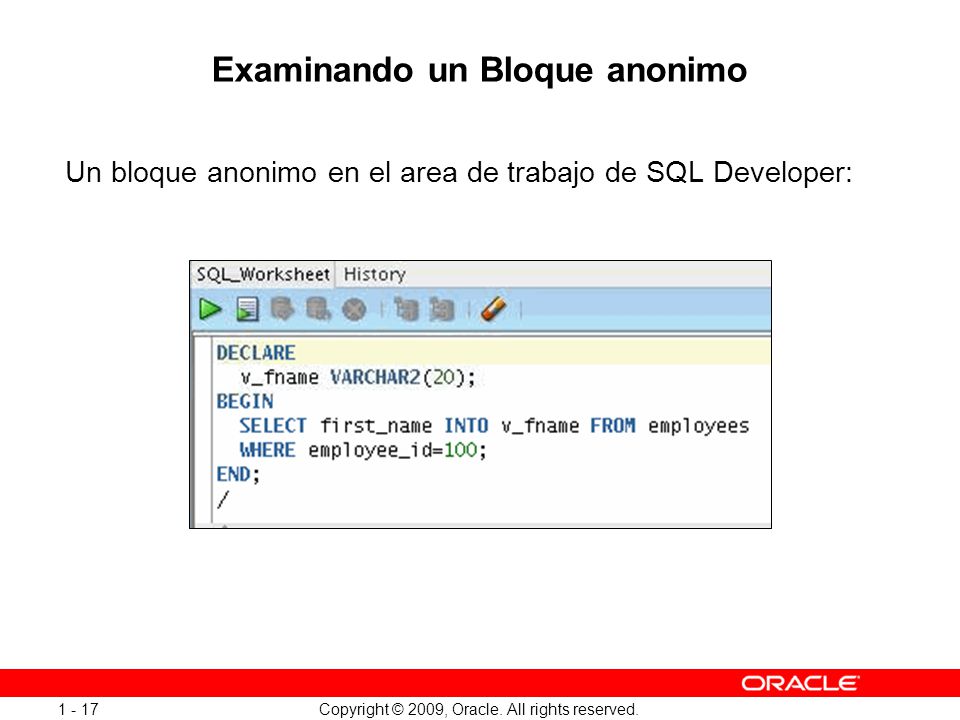 Examinando un Bloque anonimo

Un bloque anonimo en el area de trabajo de SQL Developer:

SQL_Worksheet History

DECLARE
  v_fname VARCHAR2(20);
BEGIN
  SELECT first_name INTO v_fname FROM employees
  WHERE employee_id=100;
END;
/

ORACLE

1 - 17 Copyright © 2009, Oracle. All rights reserved.